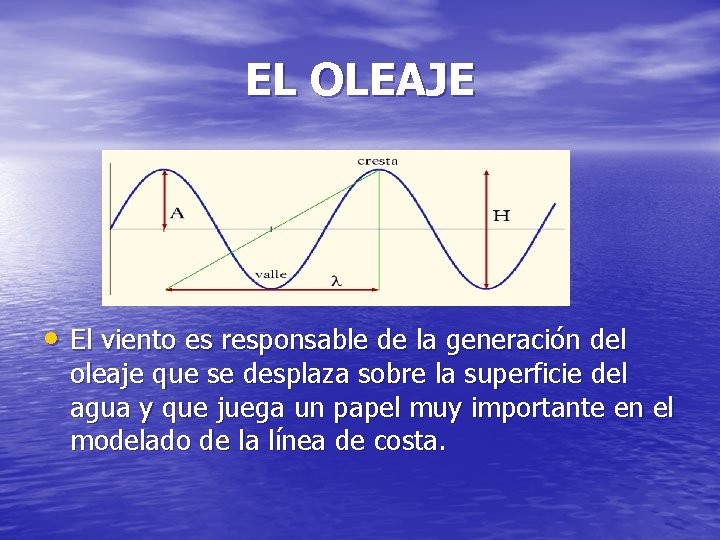 EL OLEAJE

cresta

A

H

valle

$\lambda$

• El viento es responsable de la generación del oleaje que se desplaza sobre la superficie del agua y que juega un papel muy importante en el modelado de la línea de costa.